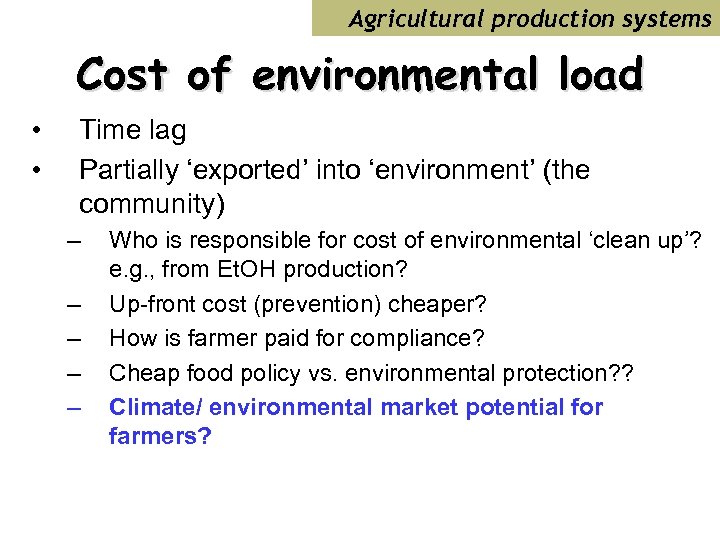 Agricultural production systems

Cost of environmental load

• Time lag
• Partially ‘exported’ into ‘environment’ (the community)
– Who is responsible for cost of environmental ‘clean up’? e.g., from EtOH production?
– Up-front cost (prevention) cheaper?
– How is farmer paid for compliance?
– Cheap food policy vs. environmental protection??
– Climate/ environmental market potential for farmers?